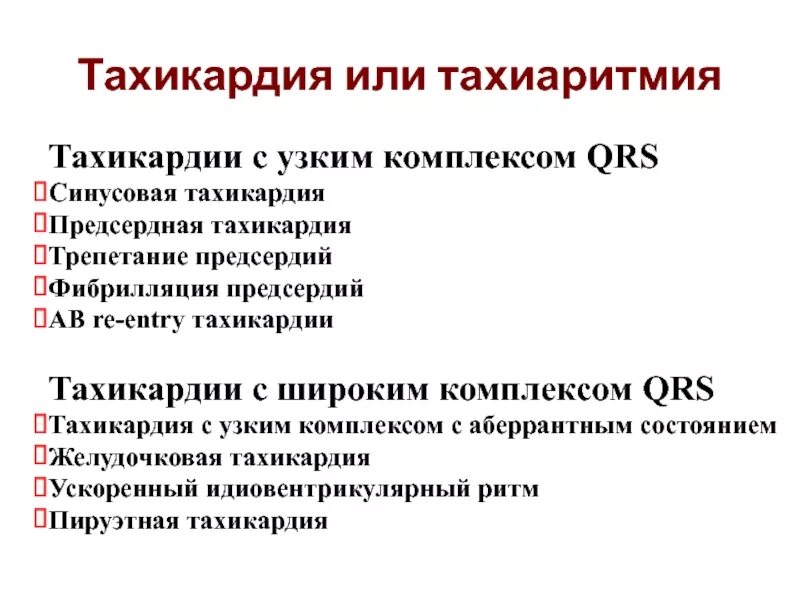 Тахикардия или тахиаритмия

Тахикардии с узким комплексом QRS
Синусовая тахикардия
Предсердная тахикардия
Трепетание предсердий
Фибрилляция предсердий
АВ re-entry тахикардии

Тахикардии с широким комплексом QRS
Тахикардия с узким комплексом с аберрантным состоянием
Желудочковая тахикардия
Ускоренный идиовентрикулярный ритм
Пируэтная тахикардия